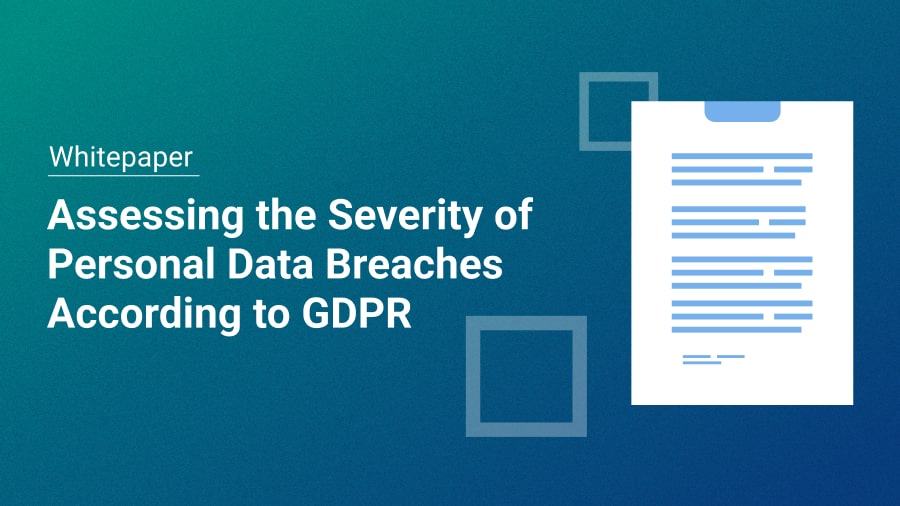 Whitepaper

Assessing the Severity of Personal Data Breaches According to GDPR